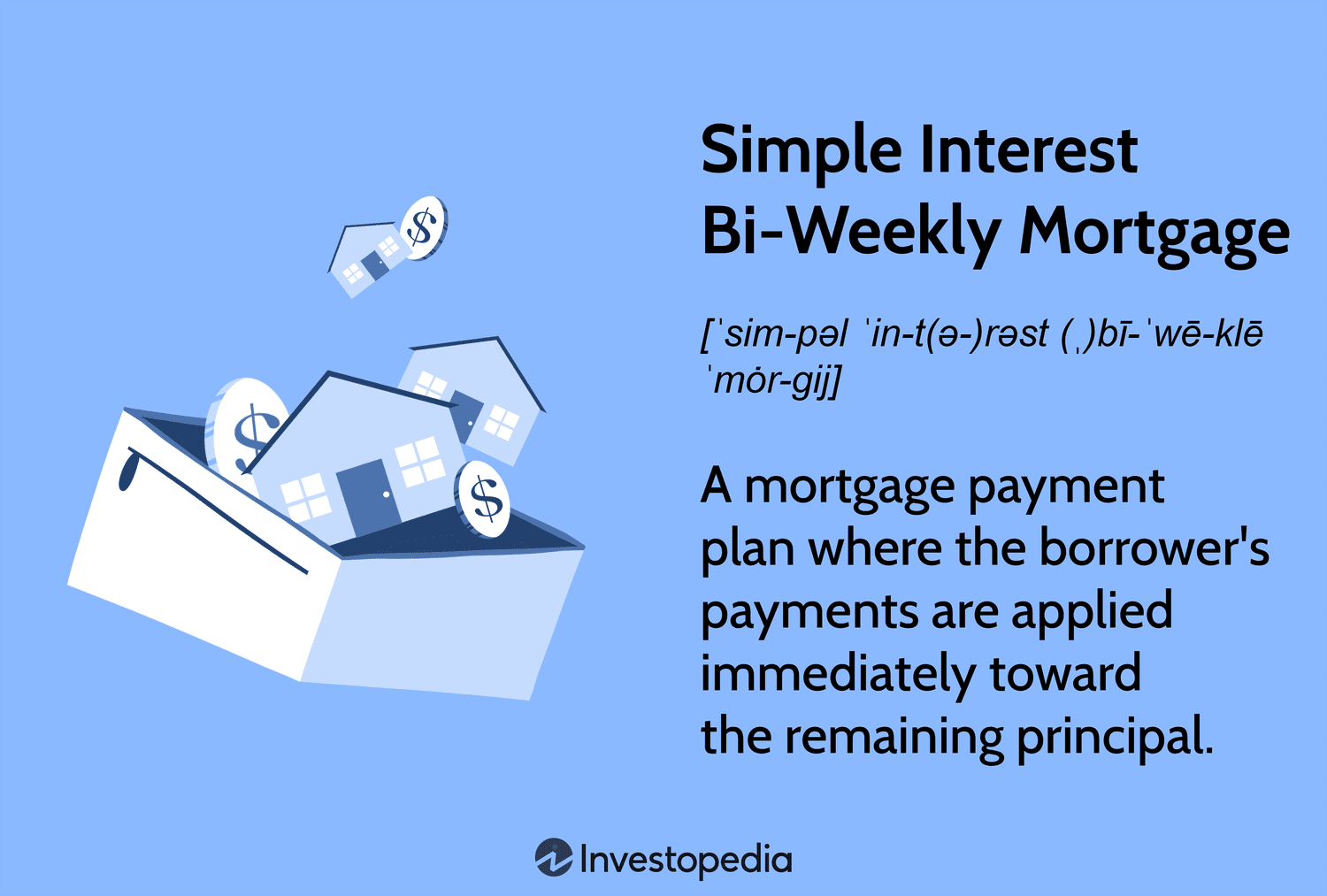 Simple Interest Bi-Weekly Mortgage

[ˈsim-pəl ˈin-t(ə-)rəst (ˌ)bī-ˈwē-klē ˈmȯr-gij]

A mortgage payment plan where the borrower's payments are applied immediately toward the remaining principal.

$
$
$

Investopedia